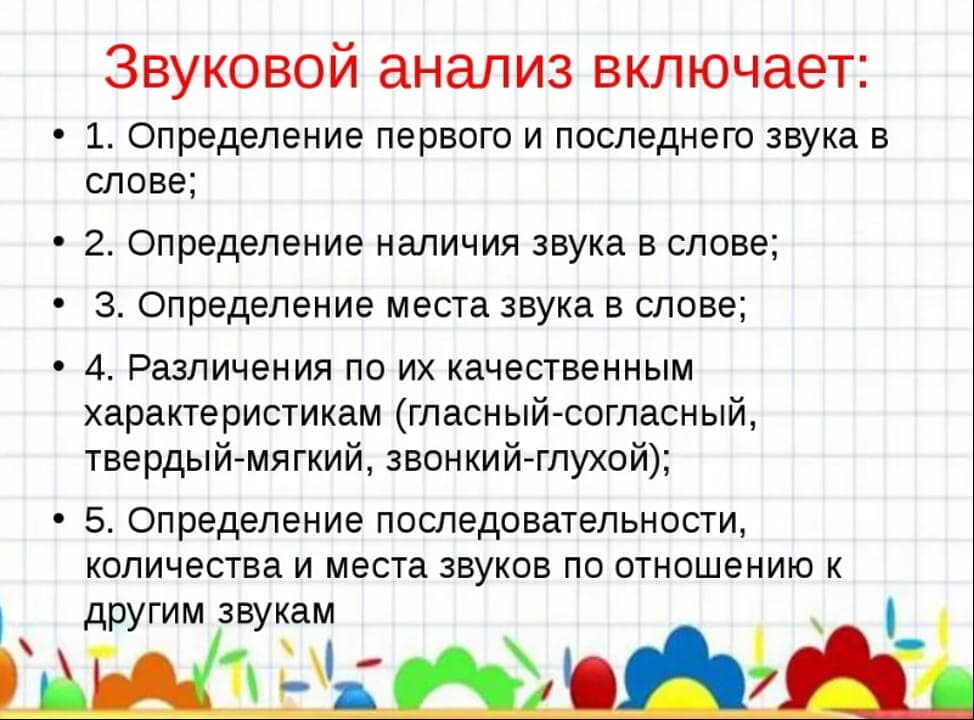 Звуковой анализ включает:

• 1. Определение первого и последнего звука в слове;

• 2. Определение наличия звука в слове;

• 3. Определение места звука в слове;

• 4. Различения по их качественным характеристикам (гласный-согласный, твердый-мягкий, звонкий-глухой);

• 5. Определение последовательности, количества и места звуков по отношению к другим звукам